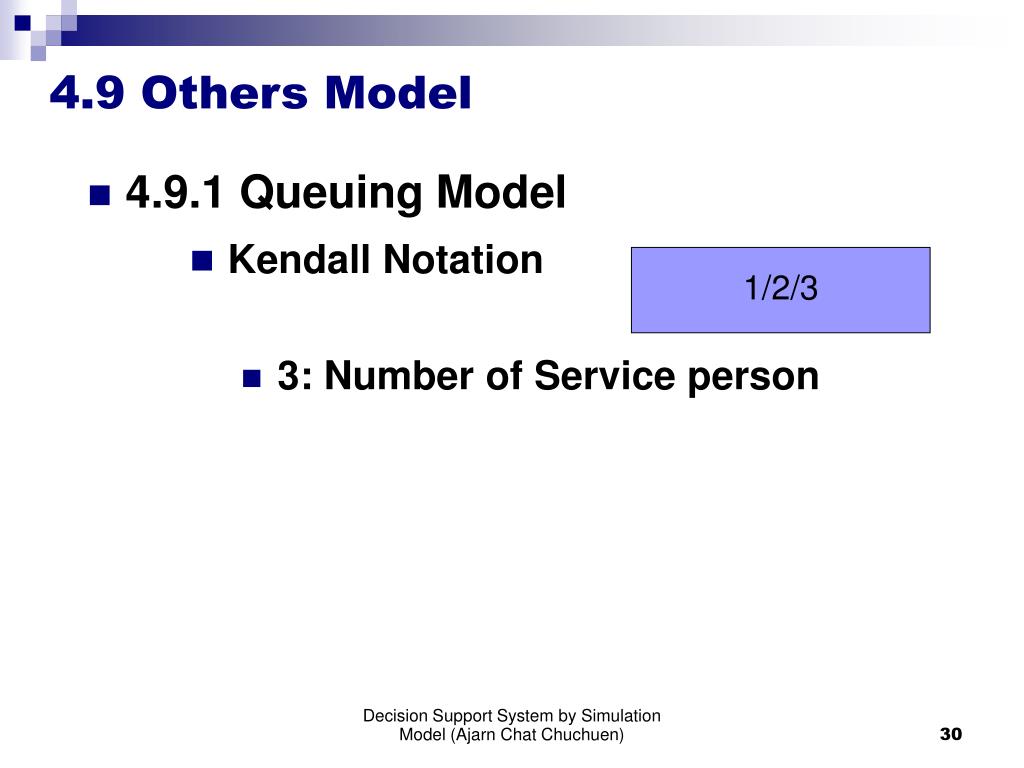 4.9 Others Model

4.9.1 Queuing Model

Kendall Notation

1/2/3

3: Number of Service person

Decision Support System by Simulation Model (Ajarn Chat Chuchuen)

30